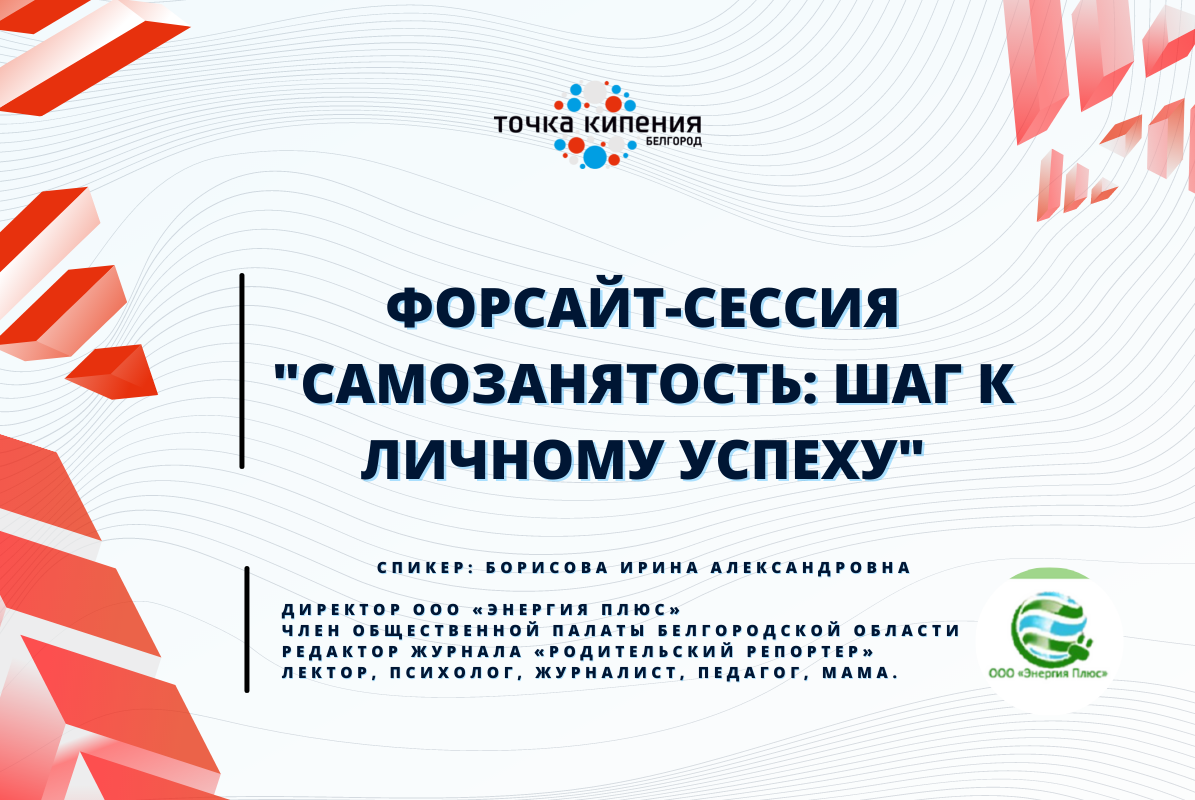 точка кипения
БЕЛГОРОД

ФОРСАЙТ-СЕССИЯ "САМОЗАНЯТОСТЬ: ШАГ К ЛИЧНОМУ УСПЕХУ"

СПИКЕР: БОРИСОВА ИРИНА АЛЕКСАНДРОВНА

ДИРЕКТОР ООО «ЭНЕРГИЯ ПЛЮС»
ЧЛЕН ОБЩЕСТВЕННОЙ ПАЛАТЫ БЕЛГОРОДСКОЙ ОБЛАСТИ
РЕДАКТОР ЖУРНАЛА «РОДИТЕЛЬСКИЙ РЕПОРТЕР»
ЛЕКТОР, ПСИХОЛОГ, ЖУРНАЛИСТ, ПЕДАГОГ, МАМА.

ООО «Энергия Плюс»